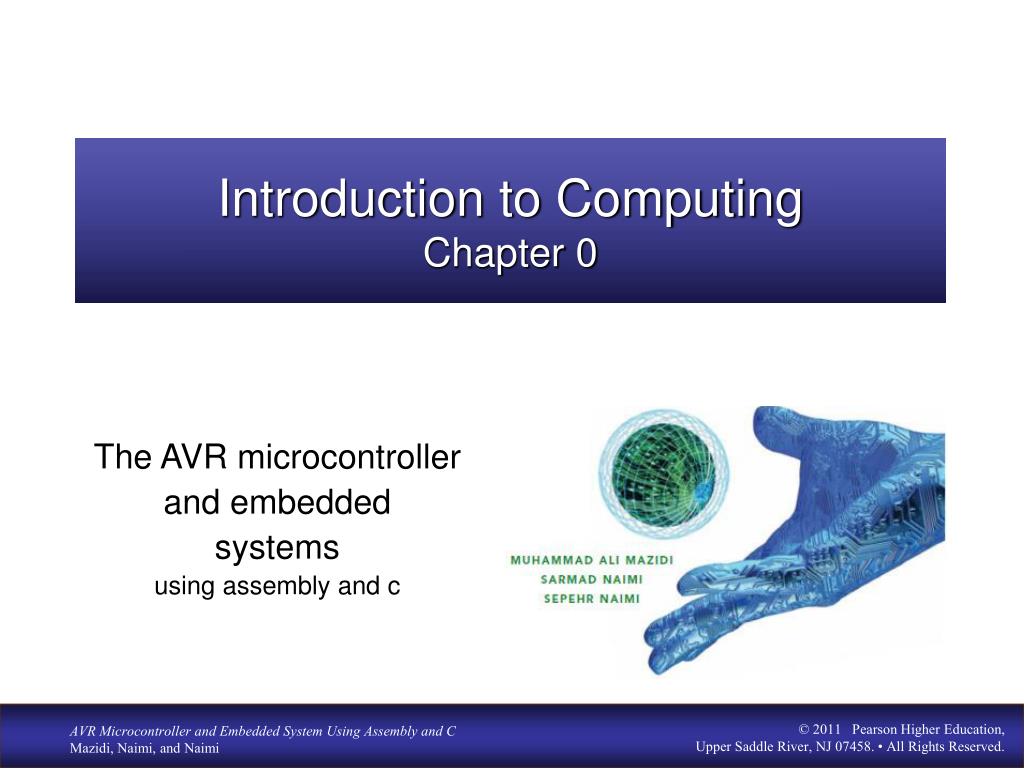 Introduction to Computing
Chapter 0

The AVR microcontroller and embedded systems
using assembly and c

MUHAMMAD ALI MAZIDI
SARMAD NAIMI
SEPEHR NAIMI

AVR Microcontroller and Embedded System Using Assembly and C
Mazidi, Naimi, and Naimi

© 2011 Pearson Higher Education,
Upper Saddle River, NJ 07458. • All Rights Reserved.